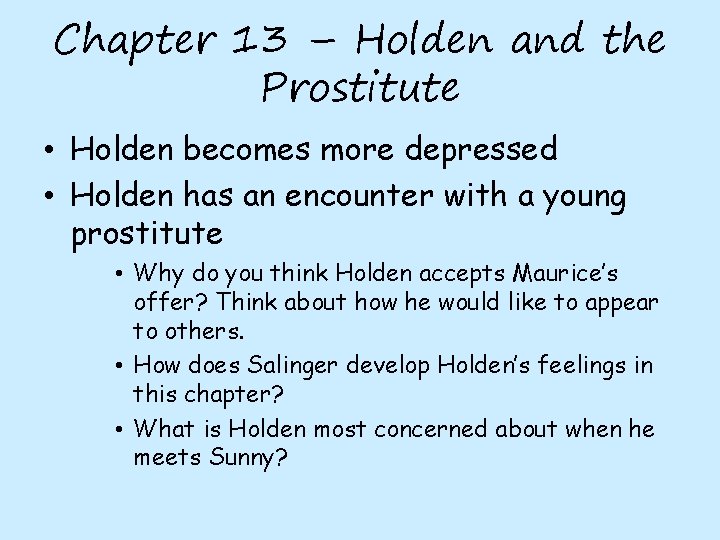 Chapter 13 – Holden and the Prostitute

• Holden becomes more depressed
• Holden has an encounter with a young prostitute
  • Why do you think Holden accepts Maurice's offer? Think about how he would like to appear to others.
  • How does Salinger develop Holden's feelings in this chapter?
  • What is Holden most concerned about when he meets Sunny?